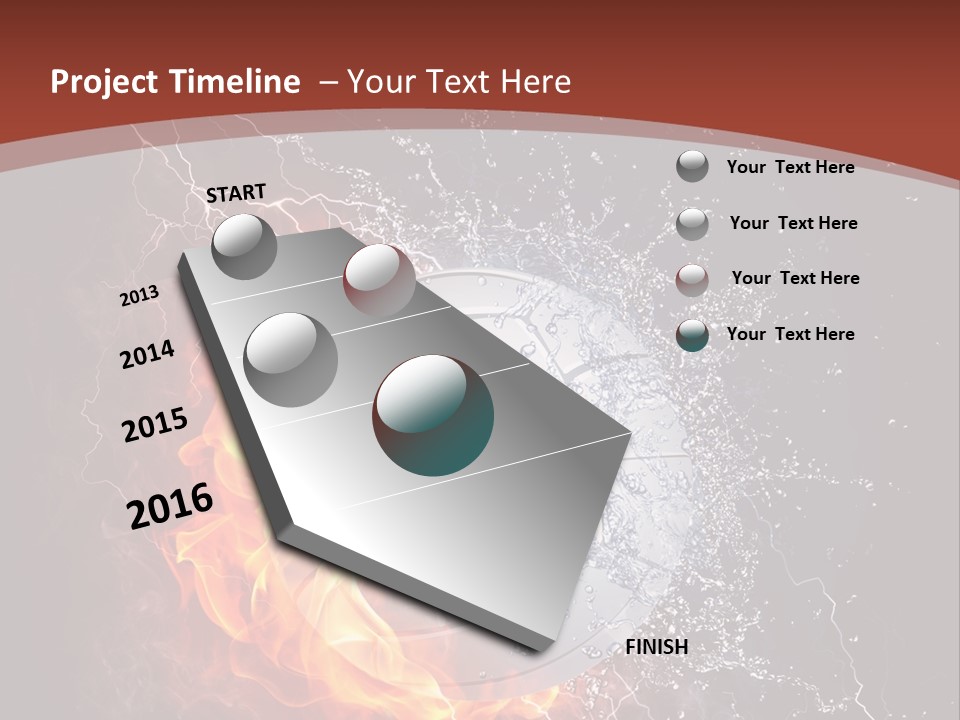 Project Timeline – Your Text Here

START

2013

2014

2015

2016

FINISH

Your Text Here

Your Text Here

Your Text Here

Your Text Here